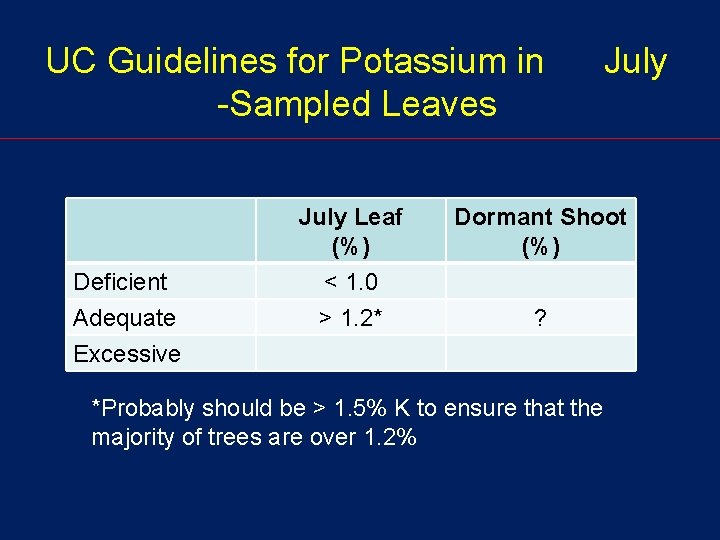 UC Guidelines for Potassium in July -Sampled Leaves

| | July Leaf (%) | Dormant Shoot (%) |
|---|---|---|
| Deficient | < 1.0 | |
| Adequate | > 1.2* | ? |
| Excessive | | |

*Probably should be > 1.5% K to ensure that the majority of trees are over 1.2%